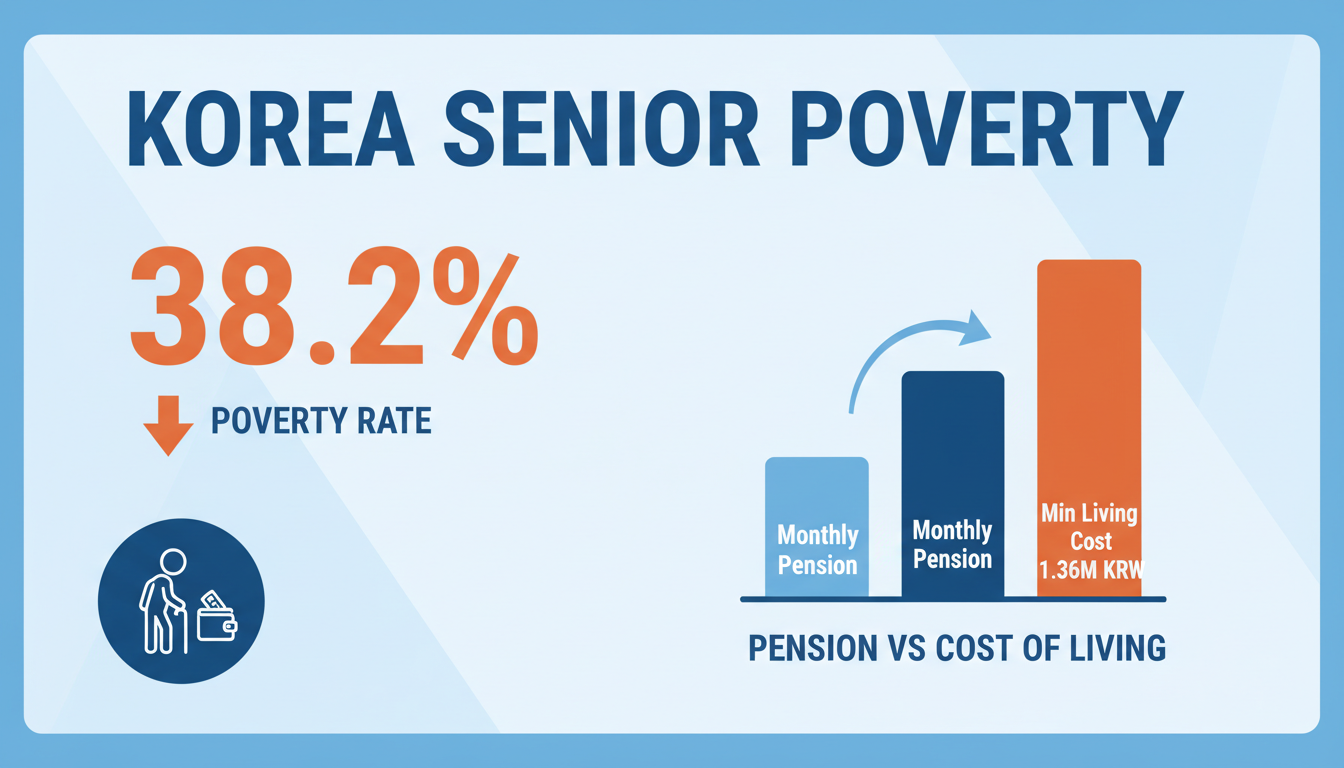 KOREA SENIOR POVERTY

38.2%

POVERTY RATE

Monthly Pension

Monthly Pension

Min Living Cost 1.36M KRW

PENSION VS COST OF LIVING